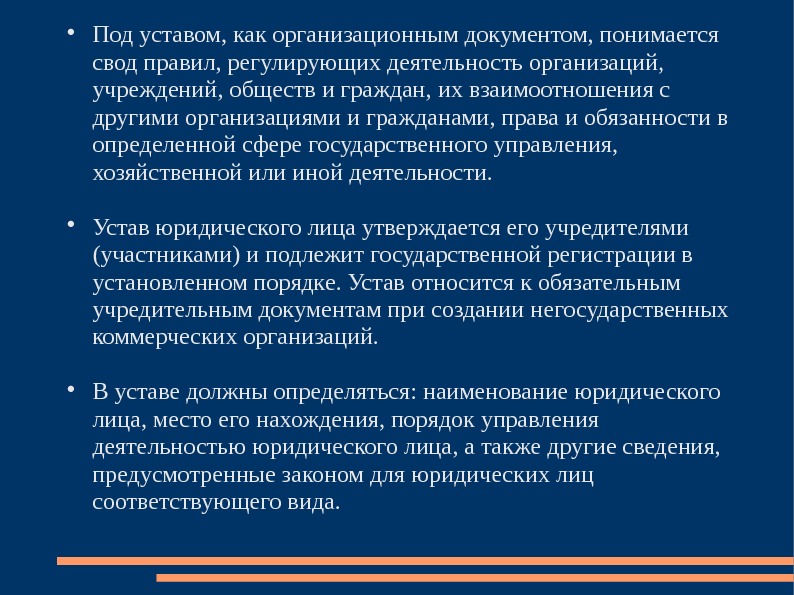 • Под уставом, как организационным документом, понимается свод правил, регулирующих деятельность организаций, учреждений, обществ и граждан, их взаимоотношения с другими организациями и гражданами, права и обязанности в определенной сфере государственного управления, хозяйственной или иной деятельности.

• Устав юридического лица утверждается его учредителями (участниками) и подлежит государственной регистрации в установленном порядке. Устав относится к обязательным учредительным документам при создании негосударственных коммерческих организаций.

• В уставе должны определяться: наименование юридического лица, место его нахождения, порядок управления деятельностью юридического лица, а также другие сведения, предусмотренные законом для юридических лиц соответствующего вида.